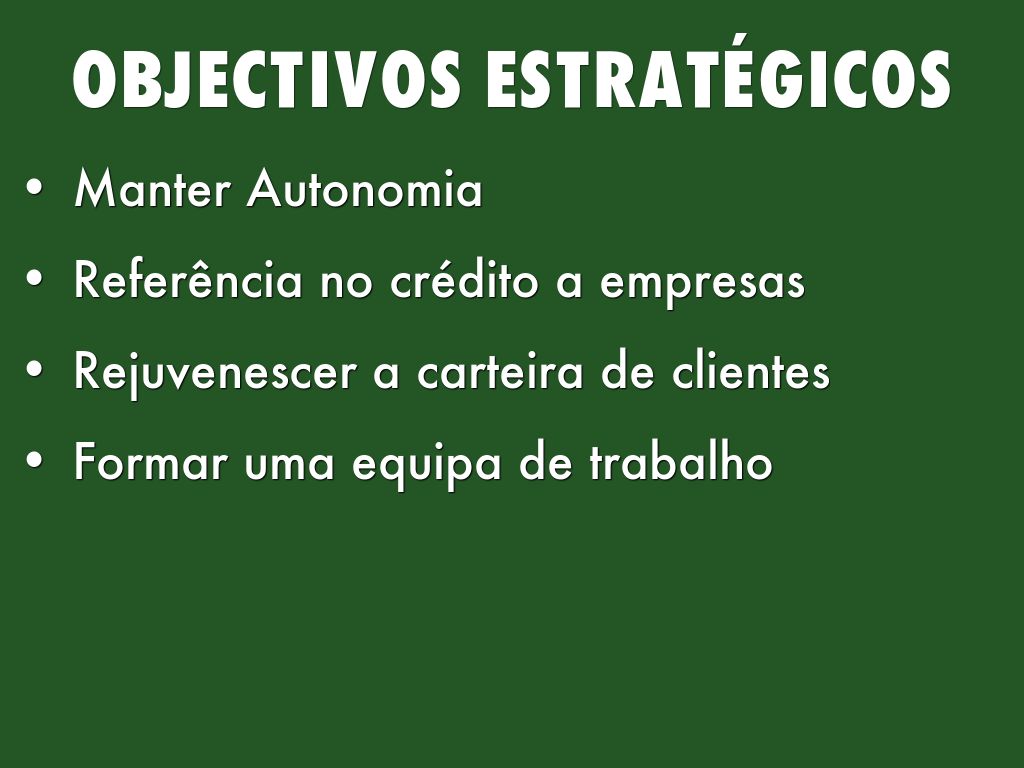 OBJECTIVOS ESTRATÉGICOS

• Manter Autonomia
• Referência no crédito a empresas
• Rejuvenescer a carteira de clientes
• Formar uma equipa de trabalho